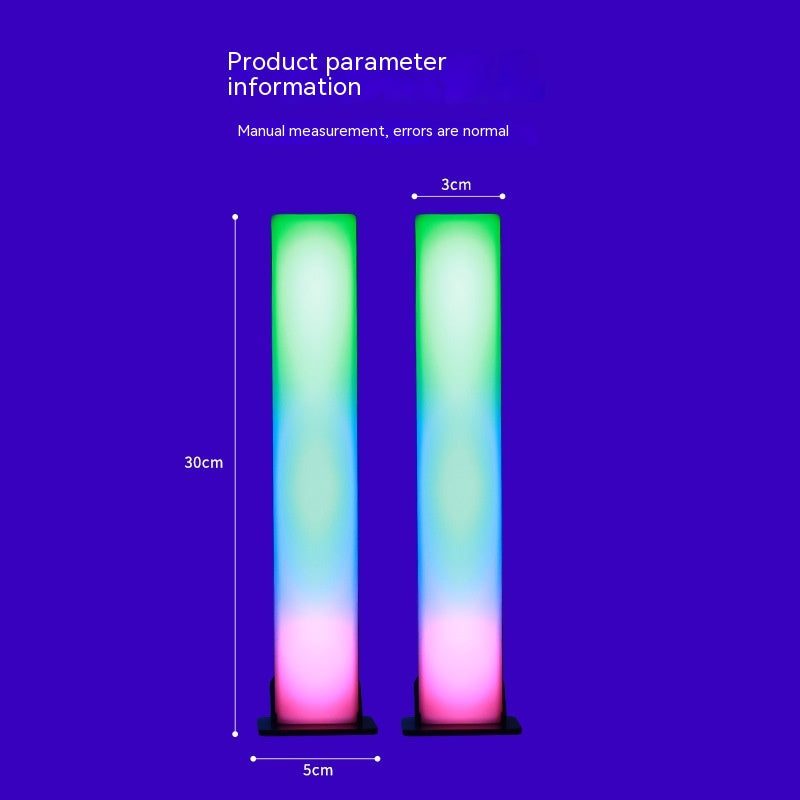 Product parameter information

Manual measurement, errors are normal

3cm

30cm

5cm